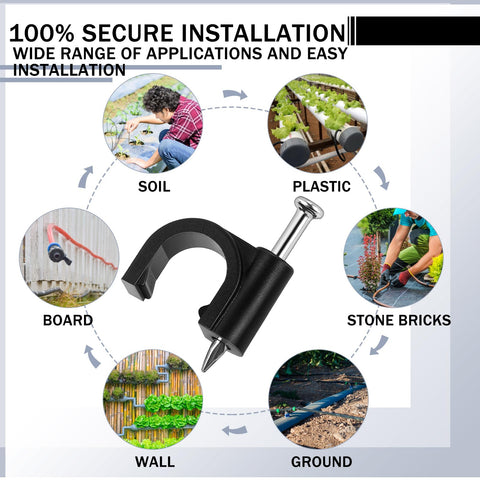 100% SECURE INSTALLATION
WIDE RANGE OF APPLICATIONS AND EASY INSTALLATION

SOIL

PLASTIC

BOARD

STONE BRICKS

WALL

GROUND